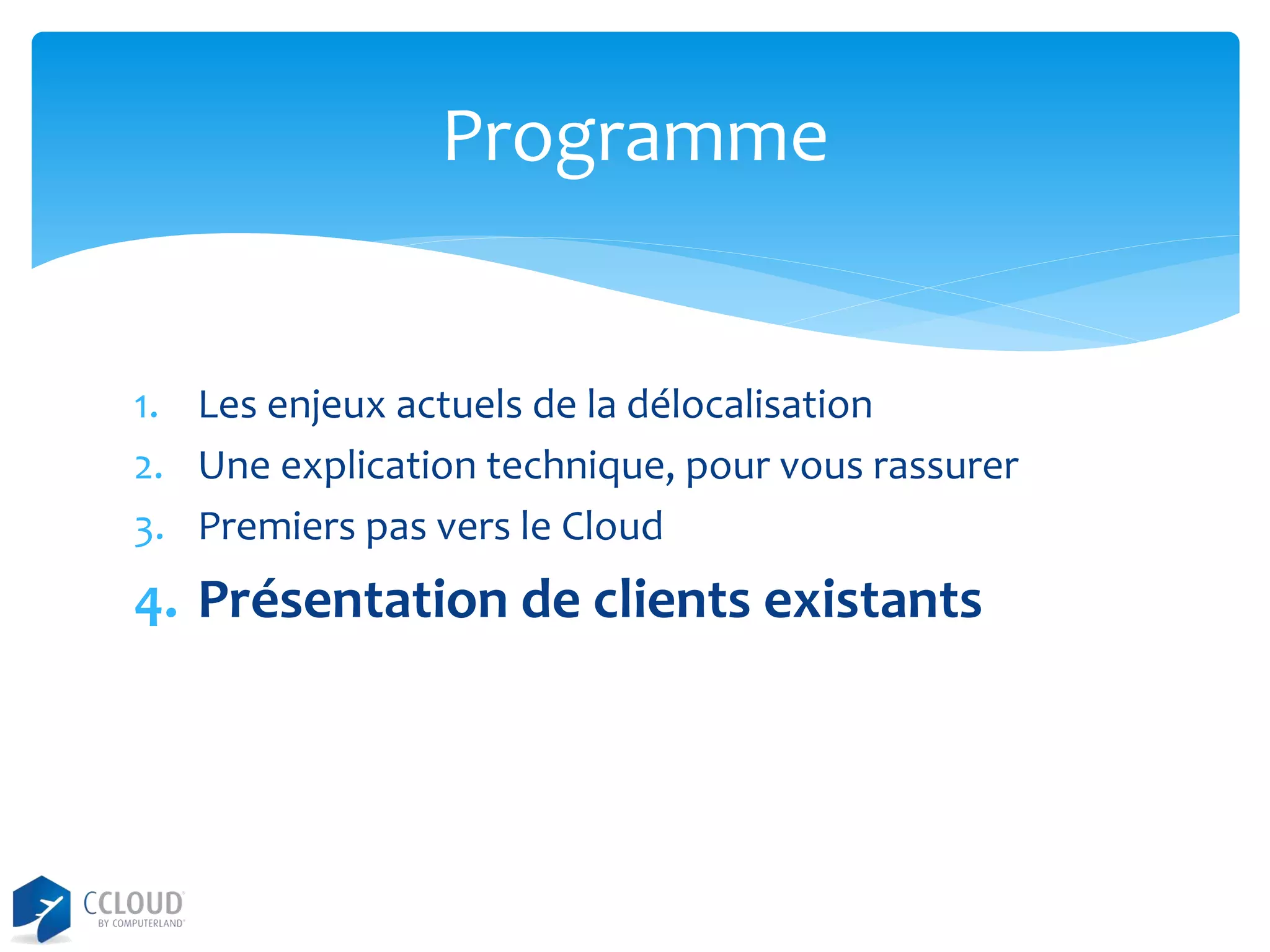 Programme

1. Les enjeux actuels de la délocalisation
2. Une explication technique, pour vous rassurer
3. Premiers pas vers le Cloud
4. Présentation de clients existants

CCLOUD
BY COMPUTERLAND